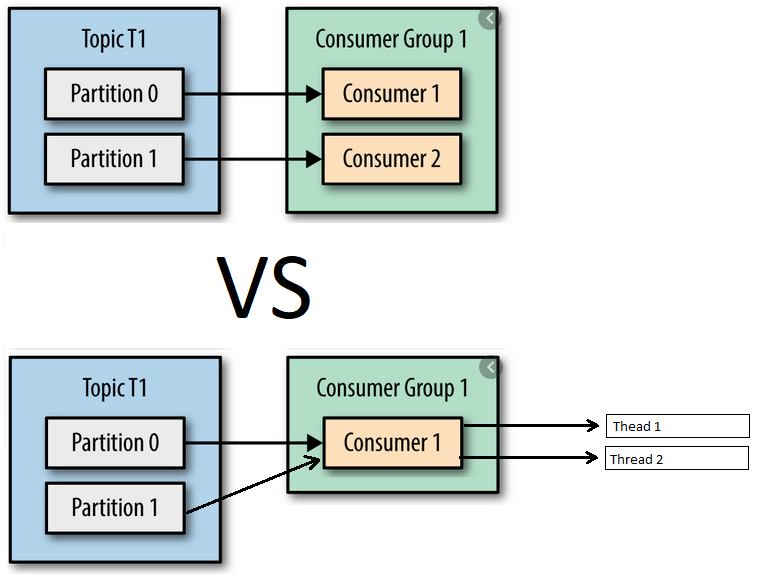 Topic T1

Partition 0

Partition 1

Consumer Group 1

Consumer 1

Consumer 2

VS

Topic T1

Partition 0

Partition 1

Consumer Group 1

Consumer 1

Thead 1

Thread 2